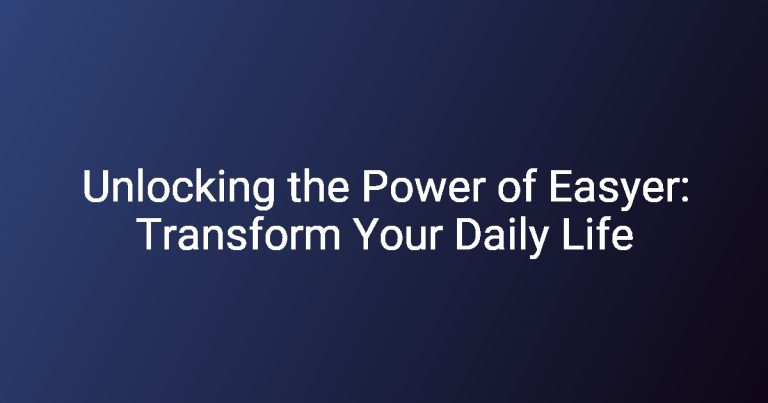 Unlocking the Power of Easyer: Transform Your Daily Life